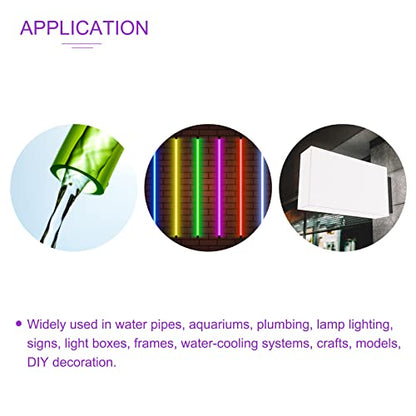 APPLICATION

• Widely used in water pipes, aquariums, plumbing, lamp lighting, signs, light boxes, frames, water-cooling systems, crafts, models, DIY decoration.